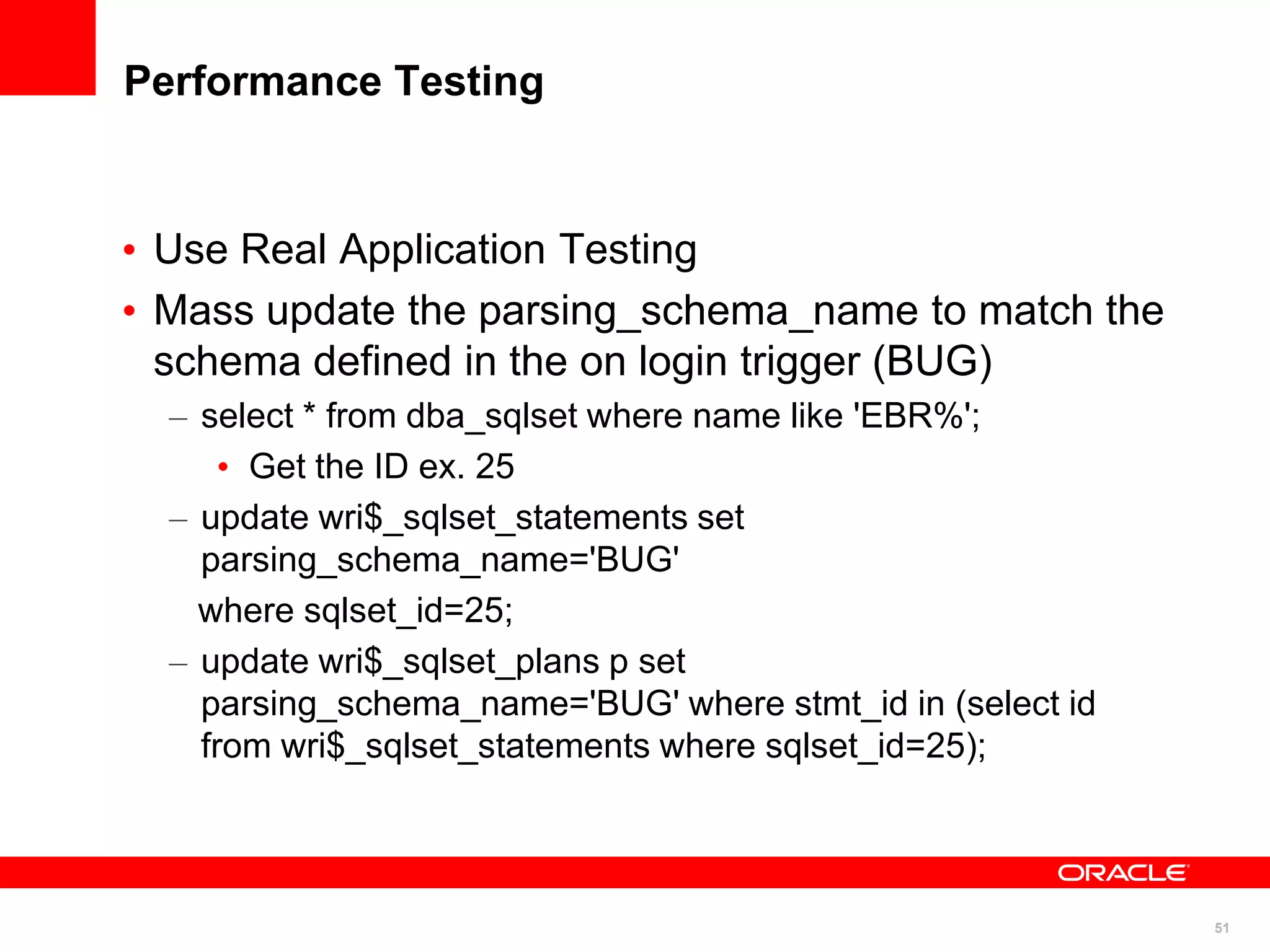 Performance Testing

• Use Real Application Testing
• Mass update the parsing_schema_name to match the schema defined in the on login trigger (BUG)
– select * from dba_sqlset where name like 'EBR%';
• Get the ID ex. 25
– update wri$_sqlset_statements set parsing_schema_name='BUG'
where sqlset_id=25;
– update wri$_sqlset_plans p set parsing_schema_name='BUG' where stmt_id in (select id from wri$_sqlset_statements where sqlset_id=25);

ORACLE

51